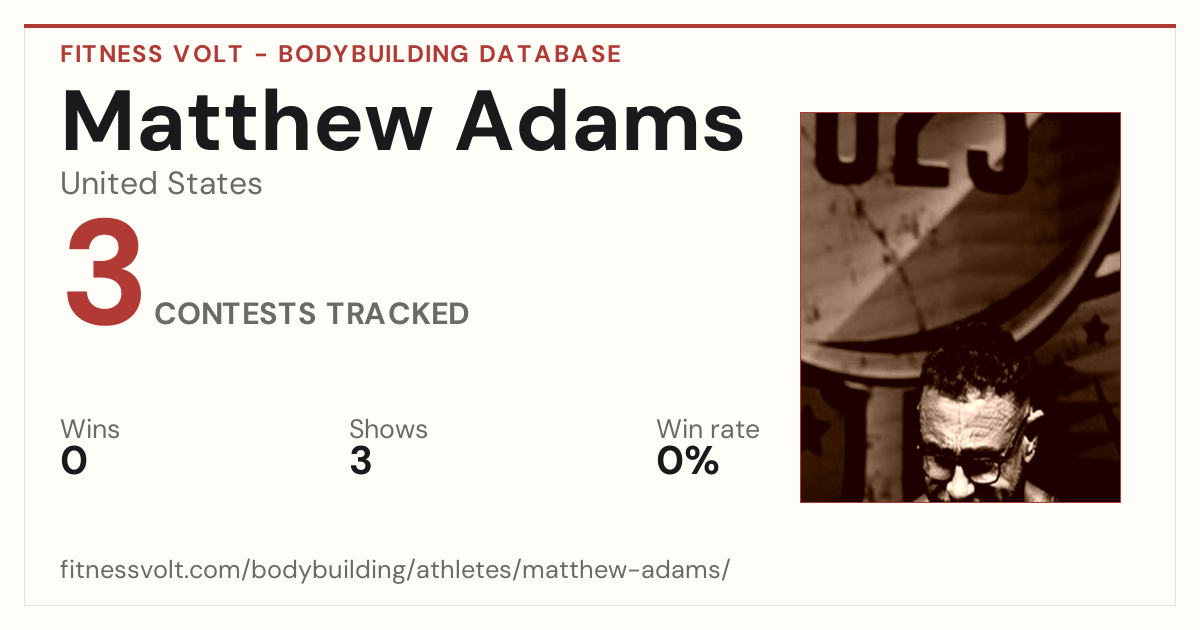 FITNESS VOLT - BODYBUILDING DATABASE

Matthew Adams

United States

3 CONTESTS TRACKED

Wins
0

Shows
3

Win rate
0%

fitnessvolt.com/bodybuilding/athletes/matthew-adams/